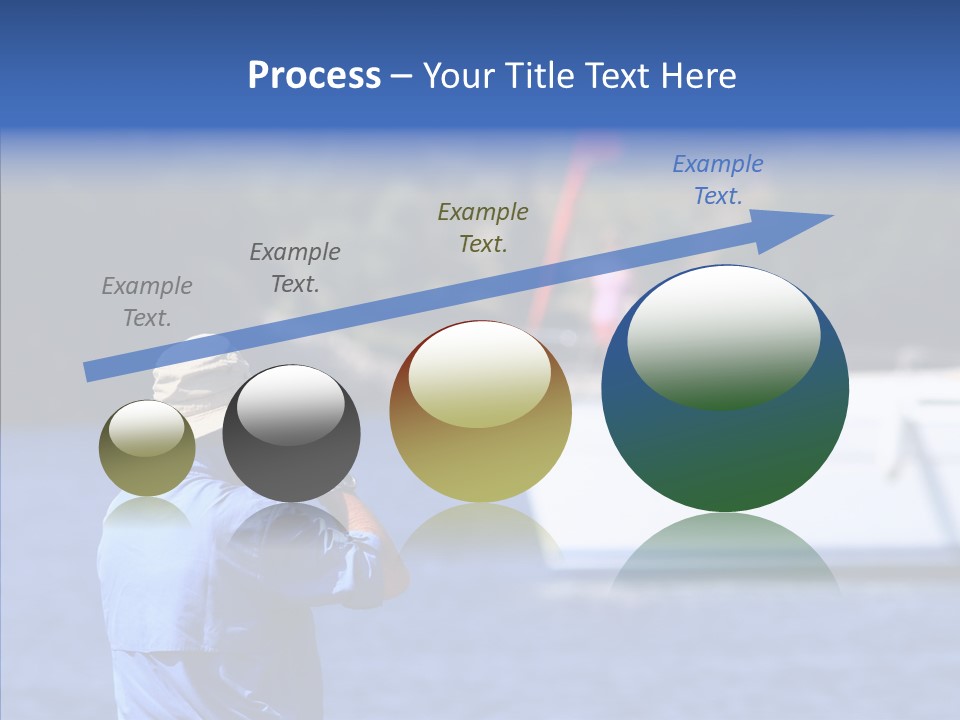 Process – Your Title Text Here

Example Text.

Example Text.

Example Text.

Example Text.